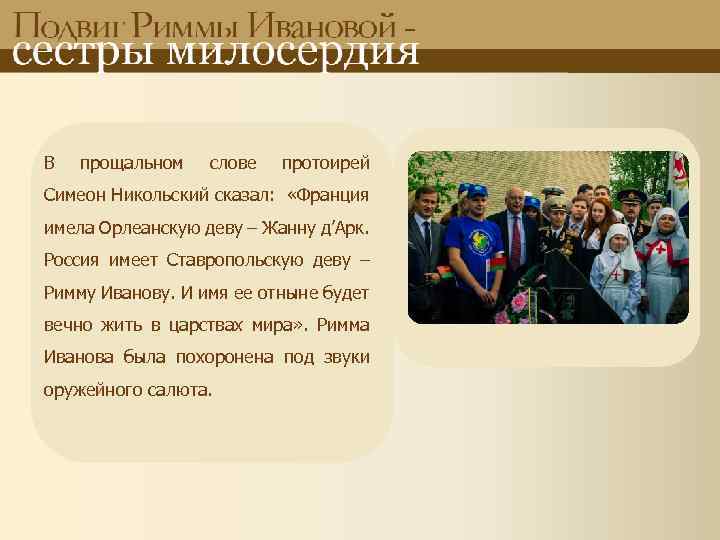 Подвиг Риммы Ивановой - сестры милосердия

В прощальном слове протоирей Симеон Никольский сказал: «Франция имела Орлеанскую деву – Жанну д'Арк. Россия имеет Ставропольскую деву – Римму Иванову. И имя ее отныне будет вечно жить в царствах мира». Римма Иванова была похоронена под звуки оружейного салюта.